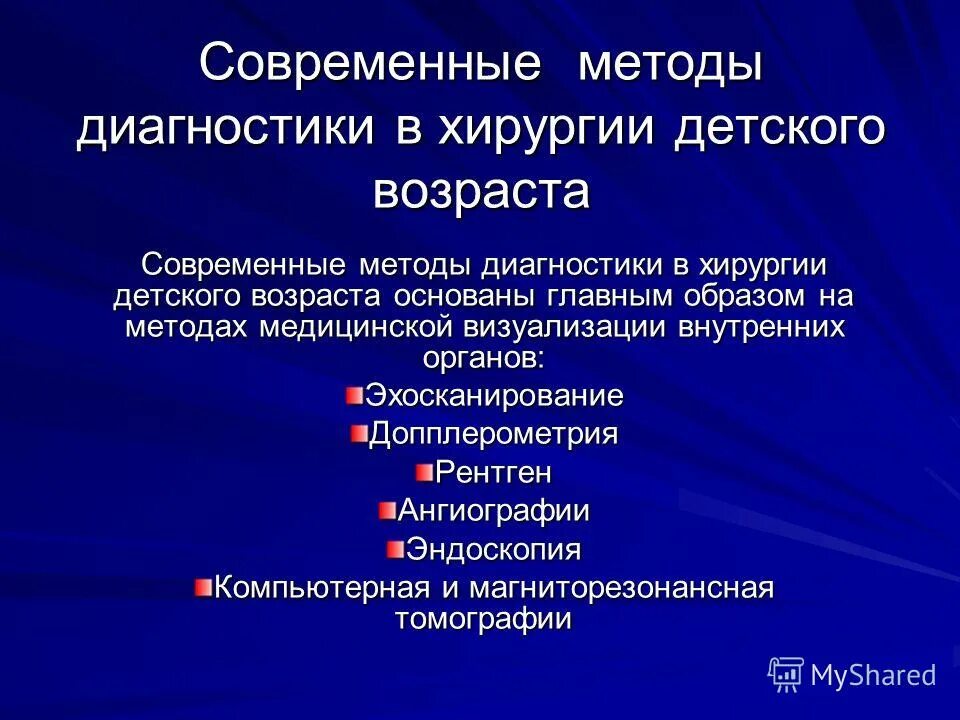 Современные методы диагностики в хирургии детского возраста

Современные методы диагностики в хирургии детского возраста основаны главным образом на методах медицинской визуализации внутренних органов:

Эхосканирование

Допплерометрия

Рентген

Ангиографии

Эндоскопия

Компьютерная и магниторезонансная томографии

MyShared